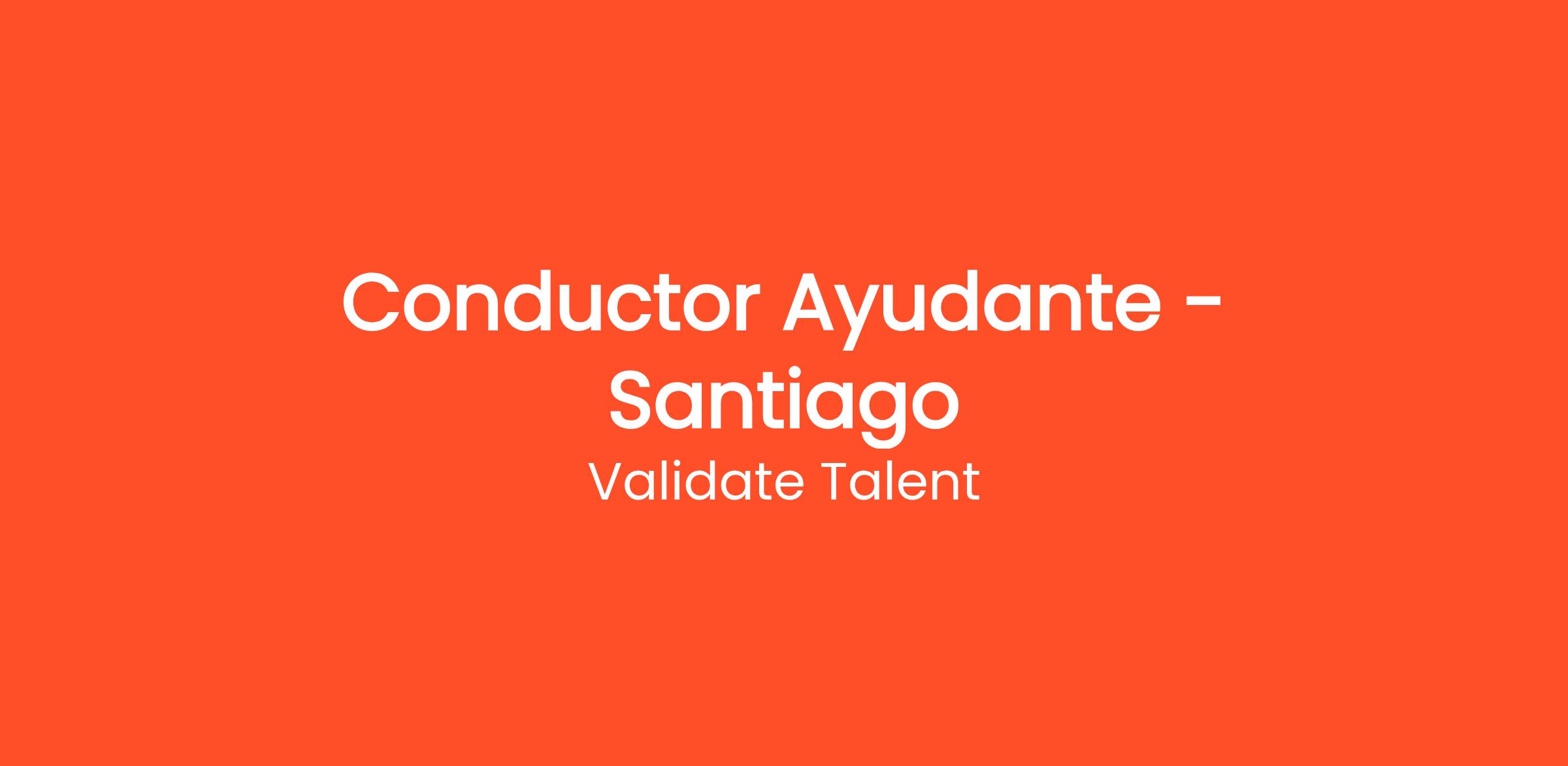 Conductor Ayudante - Santiago

Validate Talent